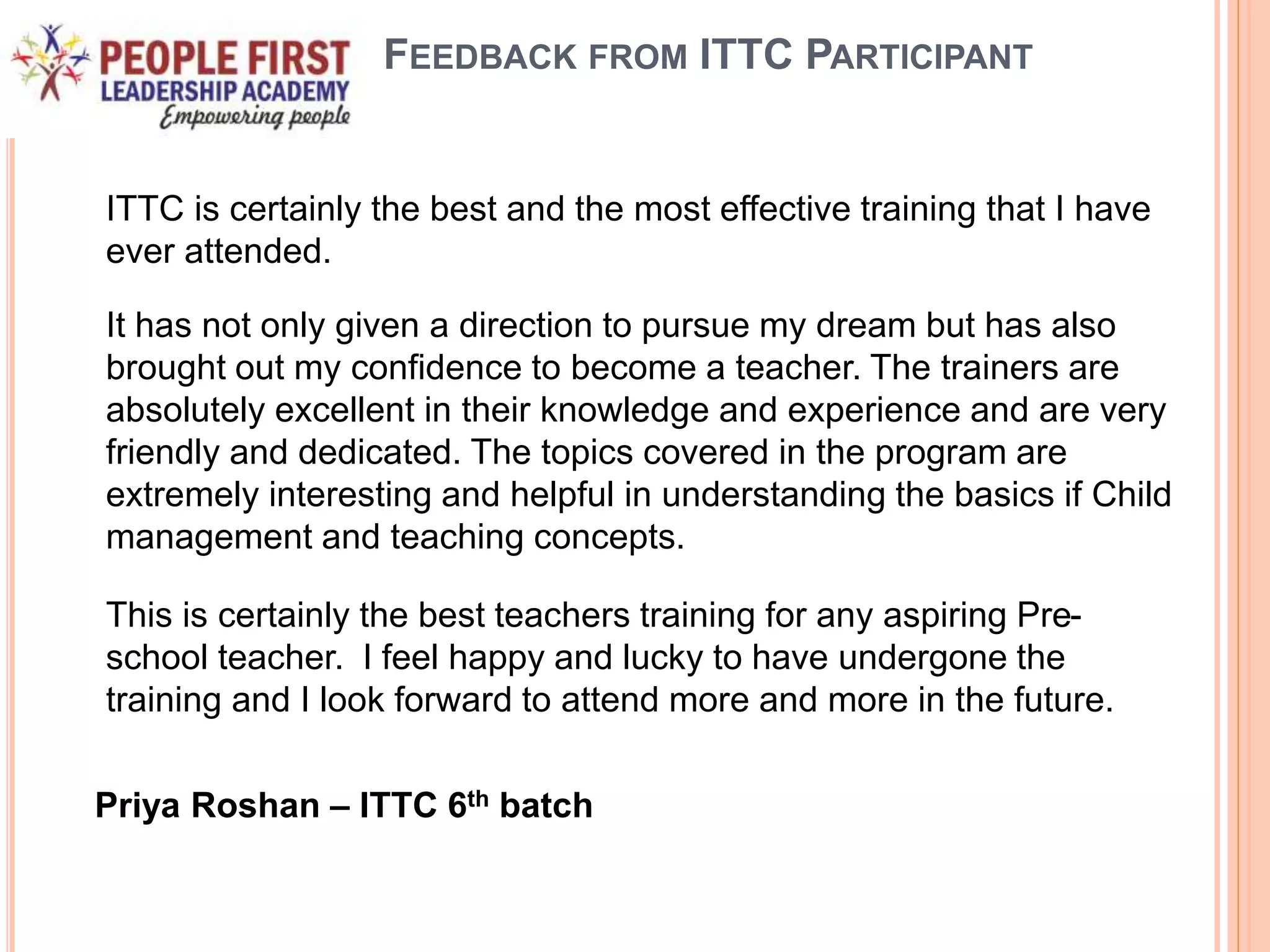 PEOPLE FIRST
LEADERSHIP ACADEMY
Empowering people

FEEDBACK FROM ITTC PARTICIPANT

ITTC is certainly the best and the most effective training that I have ever attended.

It has not only given a direction to pursue my dream but has also brought out my confidence to become a teacher. The trainers are absolutely excellent in their knowledge and experience and are very friendly and dedicated. The topics covered in the program are extremely interesting and helpful in understanding the basics if Child management and teaching concepts.

This is certainly the best teachers training for any aspiring Pre-school teacher. I feel happy and lucky to have undergone the training and I look forward to attend more and more in the future.

Priya Roshan – ITTC 6$^{th}$ batch